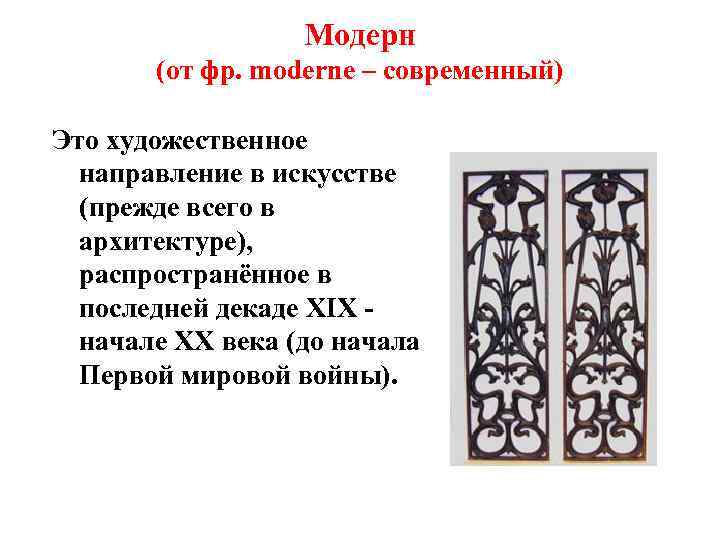 Модерн
(от фр. moderne – современный)

Это художественное направление в искусстве (прежде всего в архитектуре), распространённое в последней декаде XIX - начале XX века (до начала Первой мировой войны).